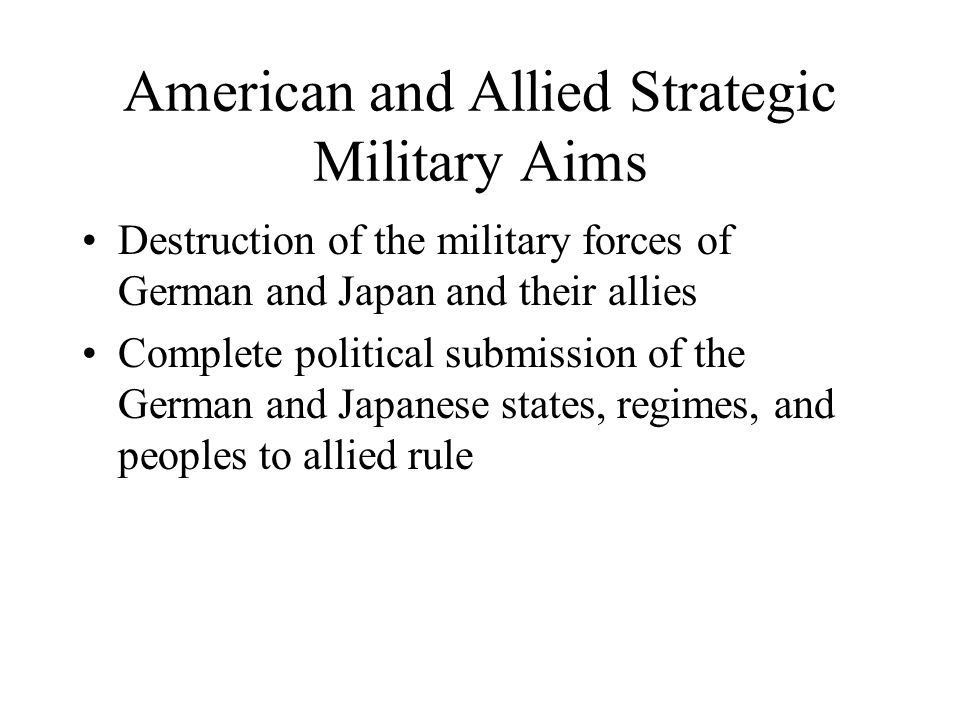 American and Allied Strategic Military Aims

• Destruction of the military forces of German and Japan and their allies
• Complete political submission of the German and Japanese states, regimes, and peoples to allied rule